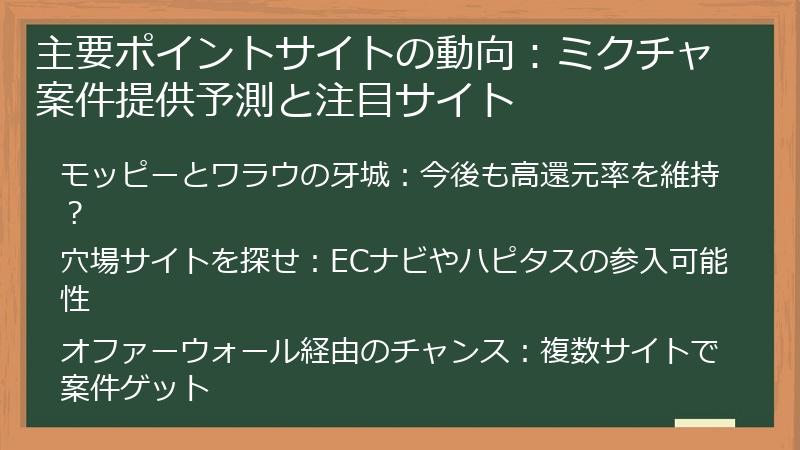 主要ポイントサイトの動向：ミクチャ案件提供予測と注目サイト

モッピーとワラウの牙城：今後も高還元率を維持？

穴場サイトを探せ：ECナビやハピタスの参入可能性

オファーウォール経由のチャンス：複数サイトで案件ゲット